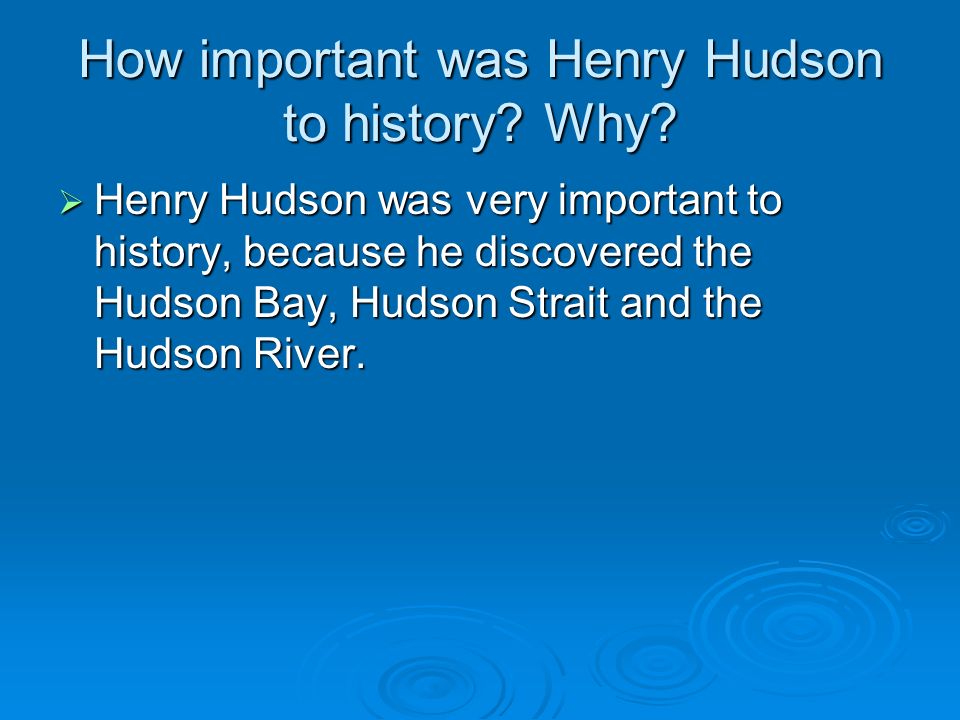 How important was Henry Hudson to history? Why?

➢ Henry Hudson was very important to history, because he discovered the Hudson Bay, Hudson Strait and the Hudson River.